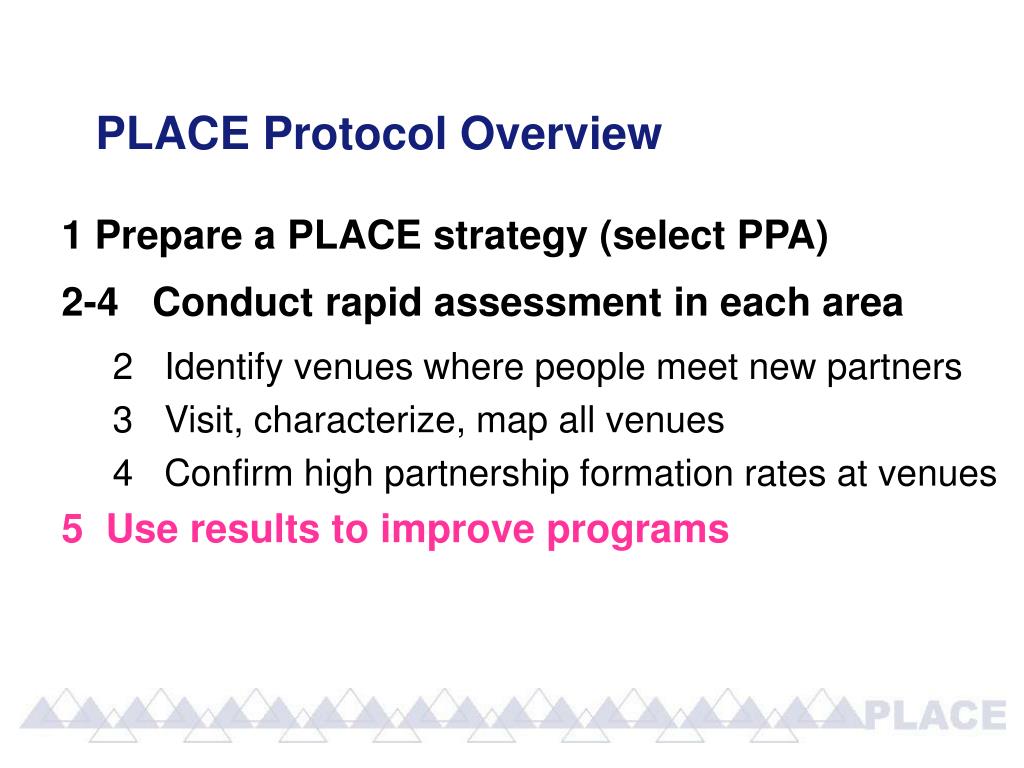 PLACE Protocol Overview

1 Prepare a PLACE strategy (select PPA)

2-4 Conduct rapid assessment in each area

2 Identify venues where people meet new partners

3 Visit, characterize, map all venues

4 Confirm high partnership formation rates at venues

5 Use results to improve programs

PLACE